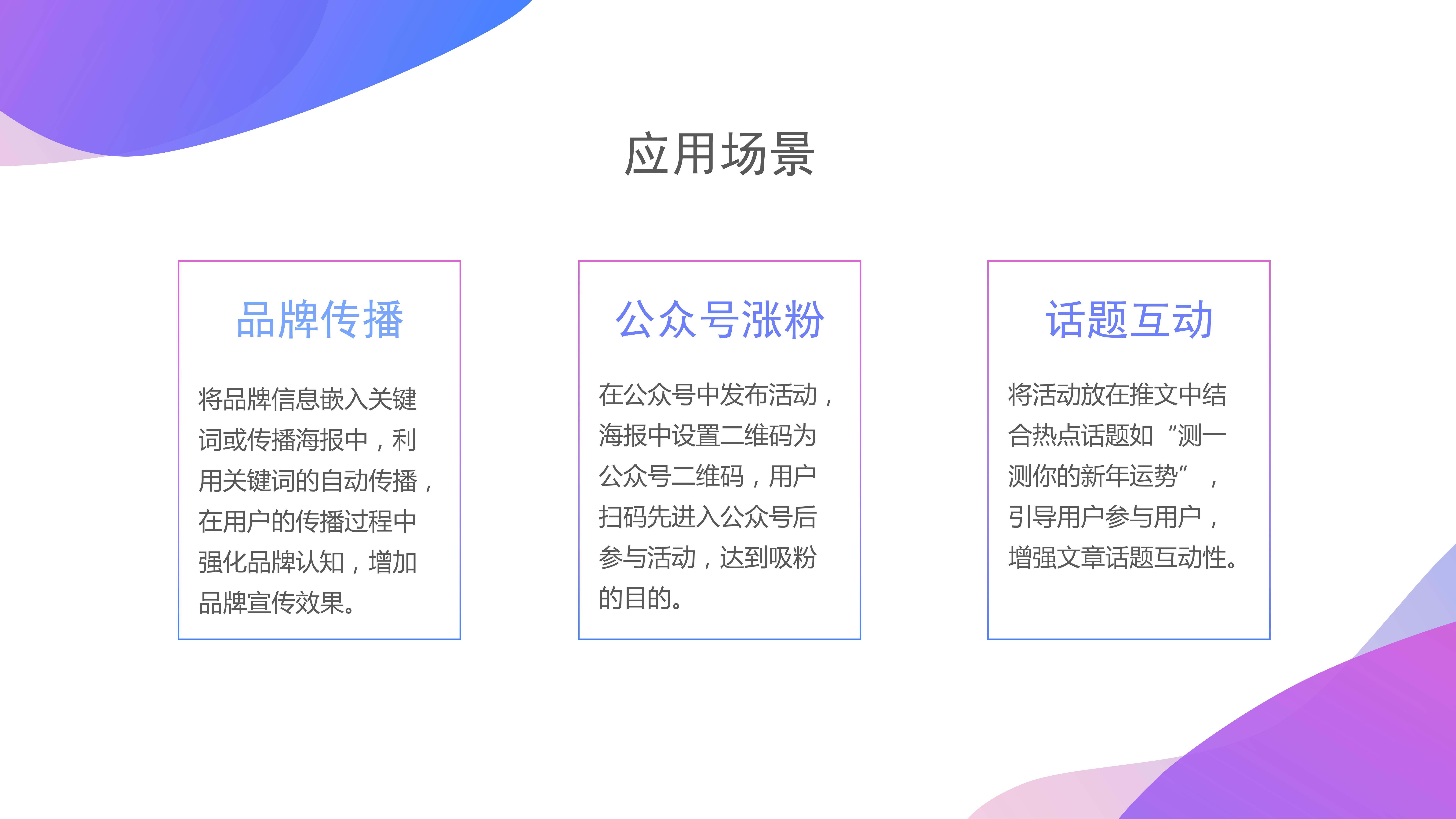 应用场景

品牌传播

将品牌信息嵌入关键词或传播海报中，利用关键词的自动传播，在用户的传播过程中强化品牌认知，增加品牌宣传效果。

公众号涨粉

在公众号中发布活动，海报中设置二维码为公众号二维码，用户扫码先进入公众号后参与活动，达到吸粉的目的。

话题互动

将活动放在推文中结合热点话题如“测一测你的新年运势”，引导用户参与用户，增强文章话题互动性。